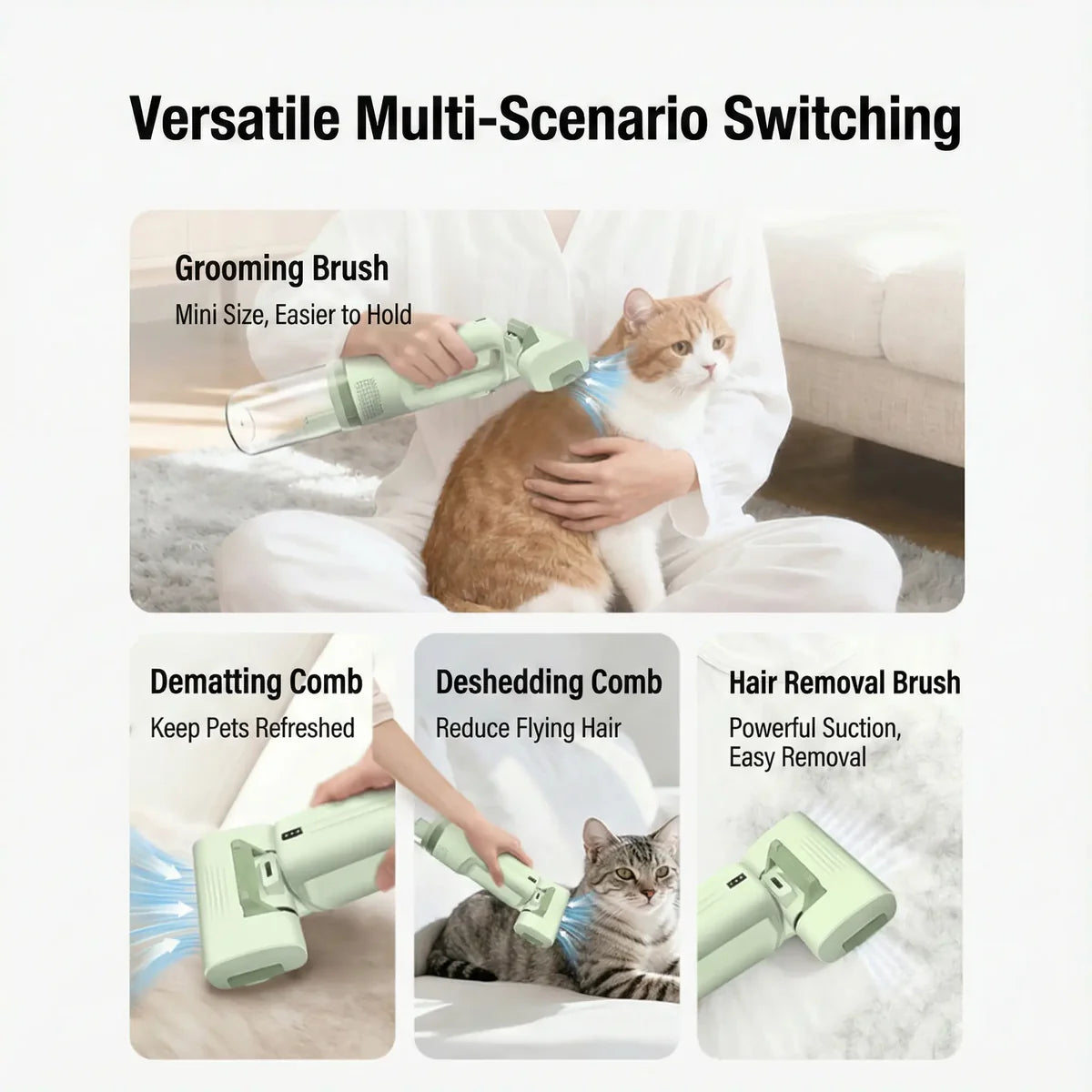 Versatile Multi-Scenario Switching

Grooming Brush
Mini Size, Easier to Hold

Dematting Comb
Keep Pets Refreshed

Deshedding Comb
Reduce Flying Hair

Hair Removal Brush
Powerful Suction, Easy Removal